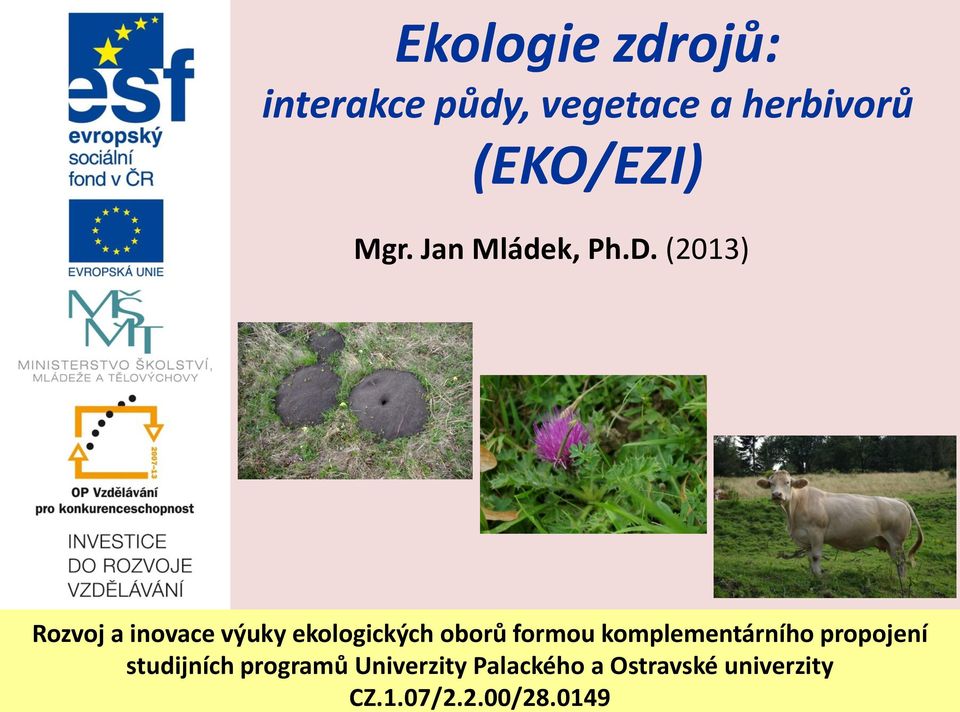 esf
evropský
sociální
fond v ČR

EVROPSKÁ UNIE

MŠMT
MINISTERSTVO ŠKOLSTVÍ, MLÁDEŽE A TĚLOVÝCHOVY

2007-13
OP Vzdělávání pro konkurenceschopnost

INVESTICE DO ROZVOJE VZDĚLÁVÁNÍ

Ekologie zdrojů:
interakce půdy, vegetace a herbivorů
(EKO/EZI)

Mgr. Jan Mládek, Ph.D. (2013)

Rozvoj a inovace výuky ekologických oborů formou komplementárního propojení studijních programů Univerzity Palackého a Ostravské univerzity
CZ.1.07/2.2.00/28.0149